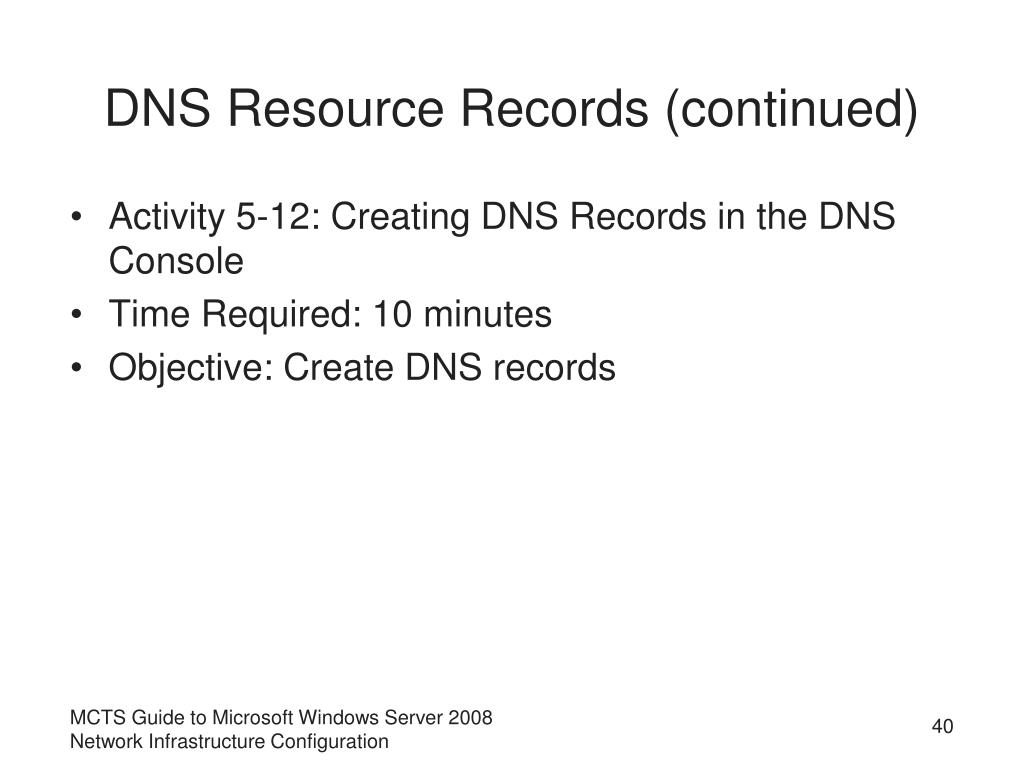 DNS Resource Records (continued)

• Activity 5-12: Creating DNS Records in the DNS Console
• Time Required: 10 minutes
• Objective: Create DNS records

MCTS Guide to Microsoft Windows Server 2008
Network Infrastructure Configuration

40